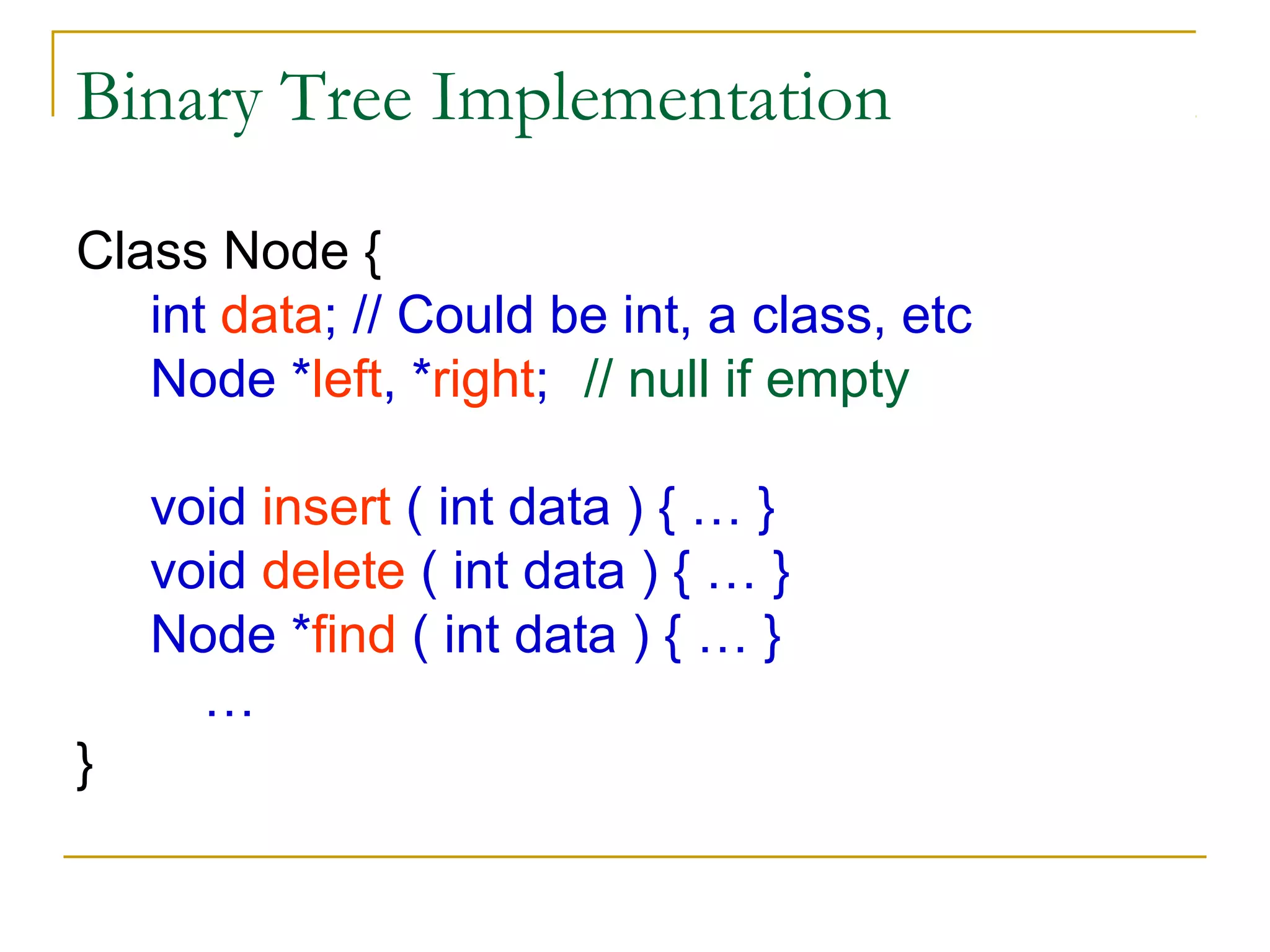 Binary Tree Implementation

Class Node {
int data; // Could be int, a class, etc
Node *left, *right; // null if empty

void insert ( int data ) { … }
void delete ( int data ) { … }
Node *find ( int data ) { … }
…
}